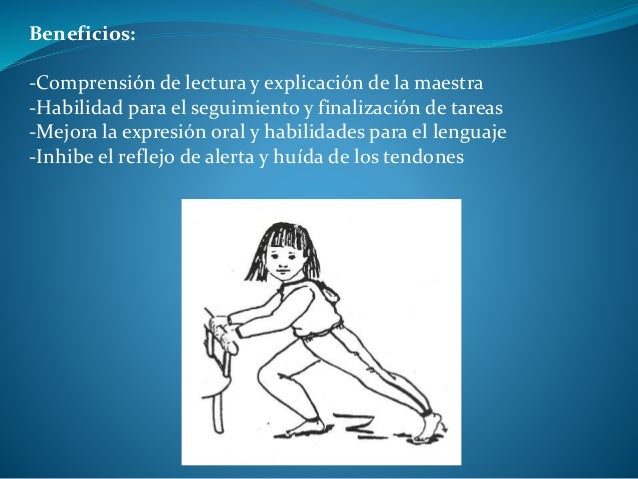 Beneficios:

-Comprensión de lectura y explicación de la maestra
-Habilidad para el seguimiento y finalización de tareas
-Mejora la expresión oral y habilidades para el lenguaje
-Inhibe el reflejo de alerta y huída de los tendones